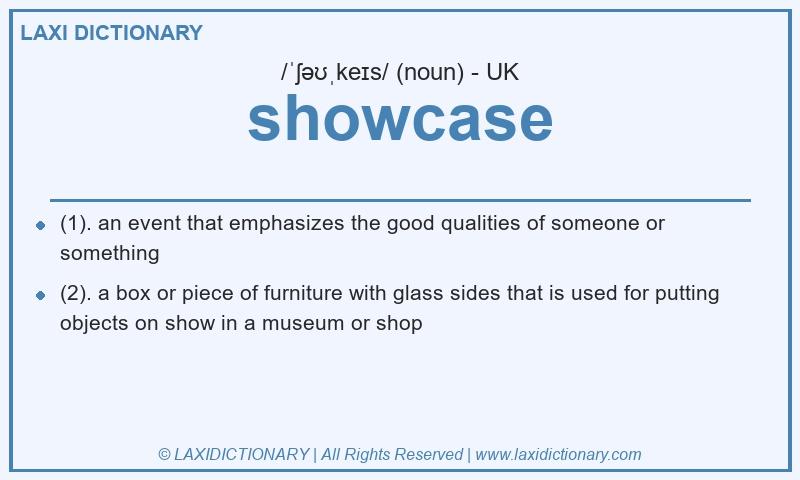 LAXI DICTIONARY

/ˈʃəʊˌkeɪs/ (noun) - UK

showcase

- (1). an event that emphasizes the good qualities of someone or something
- (2). a box or piece of furniture with glass sides that is used for putting objects on show in a museum or shop

© LAXIDICTIONARY | All Rights Reserved | www.laxidictionary.com